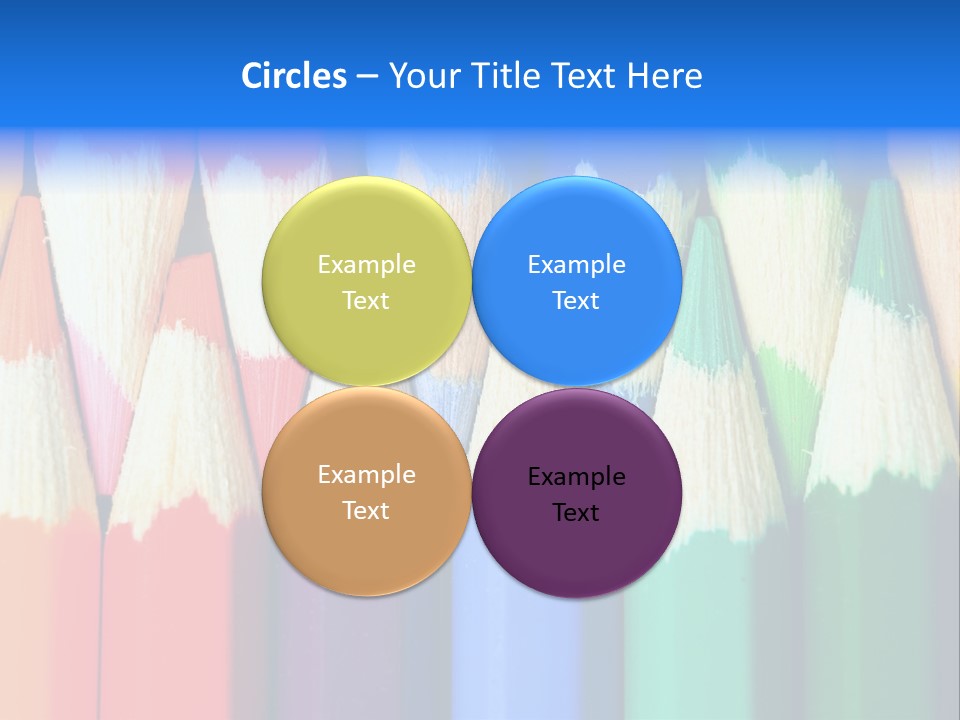 Circles – Your Title Text Here

Example Text

Example Text

Example Text

Example Text